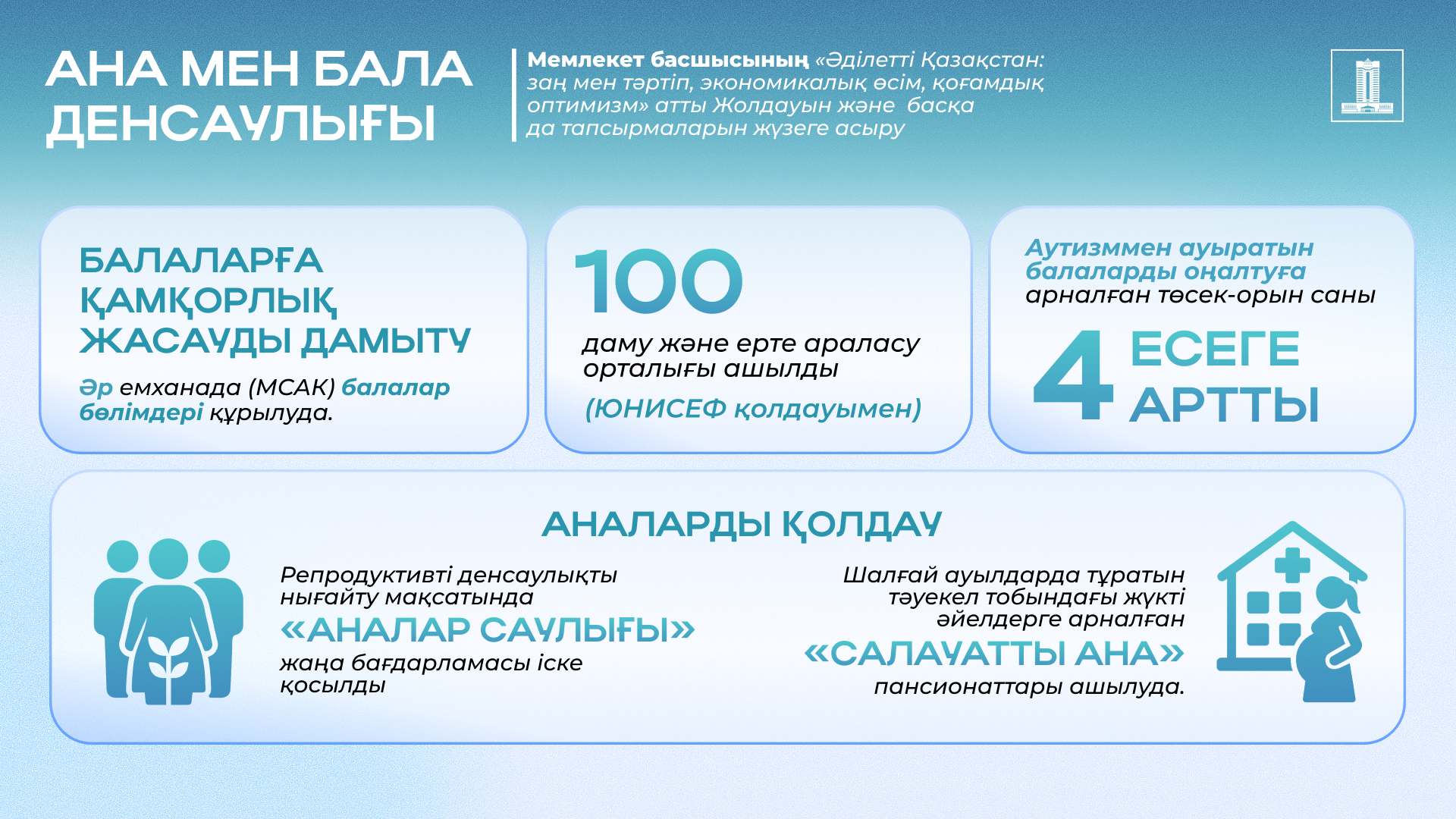 АНА МЕН БАЛА ДЕНСАУЛЫҒЫ

Мемлекет басшысының «Әділетті Қазақстан: заң мен тәртіп, экономикалық өсім, қоғамдық оптимизм» атты Жолдауын және басқа да тапсырмаларын жүзеге асыру

БАЛАЛАРҒА ҚАМҚОРЛЫҚ ЖАСАУДЫ ДАМЫТУ

Әр емханада (МСАК) балалар бөлімдері құрылуда.

100

даму және ерте араласу орталығы ашылды

(ЮНИСЕФ қолдауымен)

Аутизммен ауыратын балаларды оңалтуға арналған төсек-орын саны

4 ЕСЕГЕ АРТТЫ

АНАЛАРДЫ ҚОЛДАУ

Репродуктивті денсаулықты нығайту мақсатында «АНАЛАР САУЛЫҒЫ» жаңа бағдарламасы іске қосылды

Шалғай ауылдарда тұратын тәуекел тобындағы жүкті әйелдерге арналған «САЛАУАТТЫ АНА» пансионаттары ашылуда.